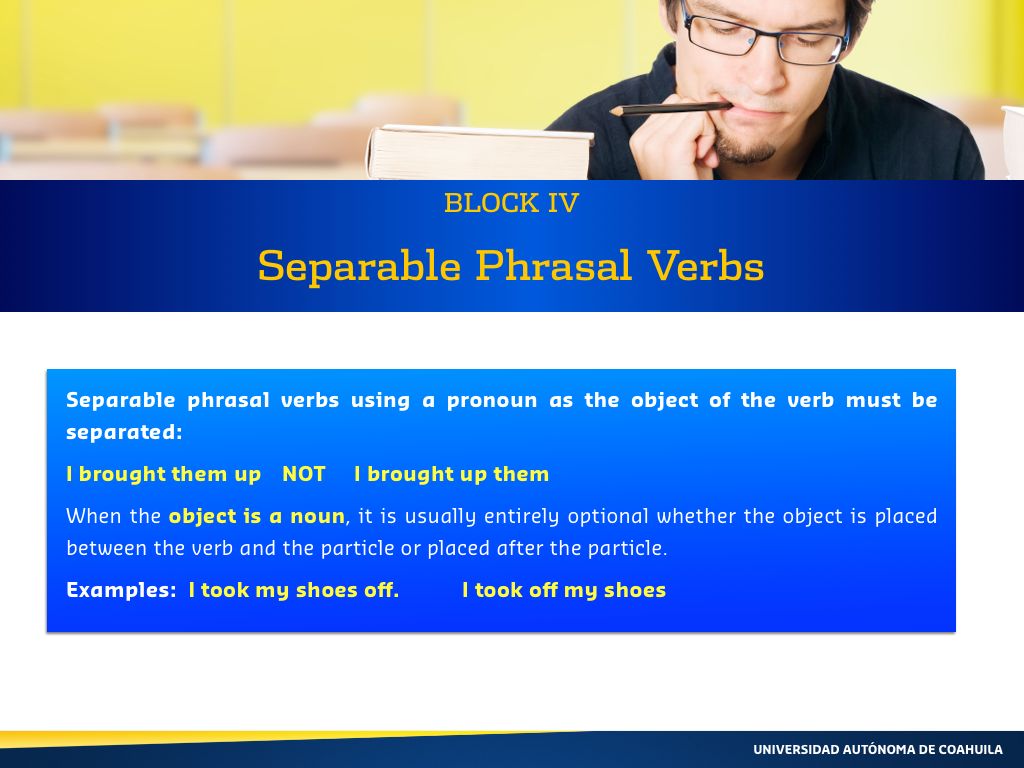 BLOCK IV

Separable Phrasal Verbs

Separable phrasal verbs using a pronoun as the object of the verb must be separated:

I brought them up NOT I brought up them

When the object is a noun, it is usually entirely optional whether the object is placed between the verb and the particle or placed after the particle.

Examples: I took my shoes off. I took off my shoes

UNIVERSIDAD AUTÓNOMA DE COAHUILA